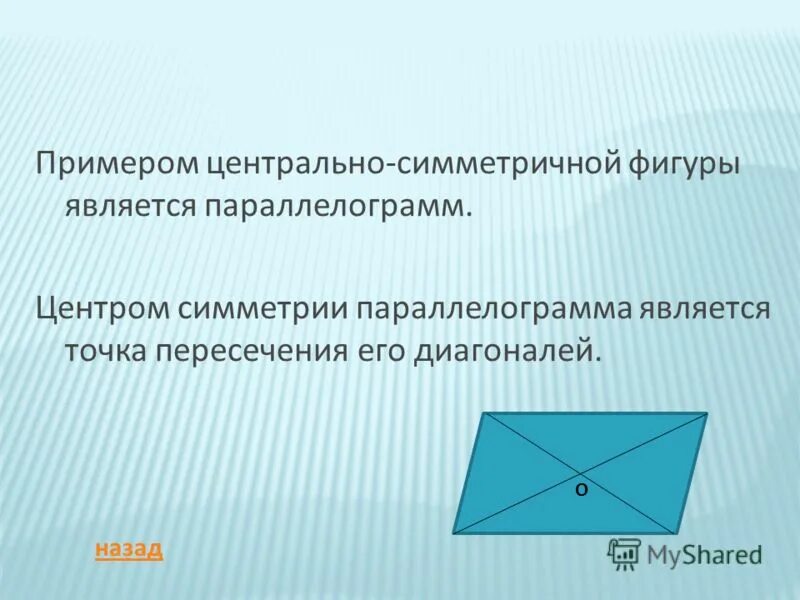 Примером центрально-симметричной фигуры является параллелограмм.

Центром симметрии параллелограмма является точка пересечения его диагоналей.

о

назад

MyShared